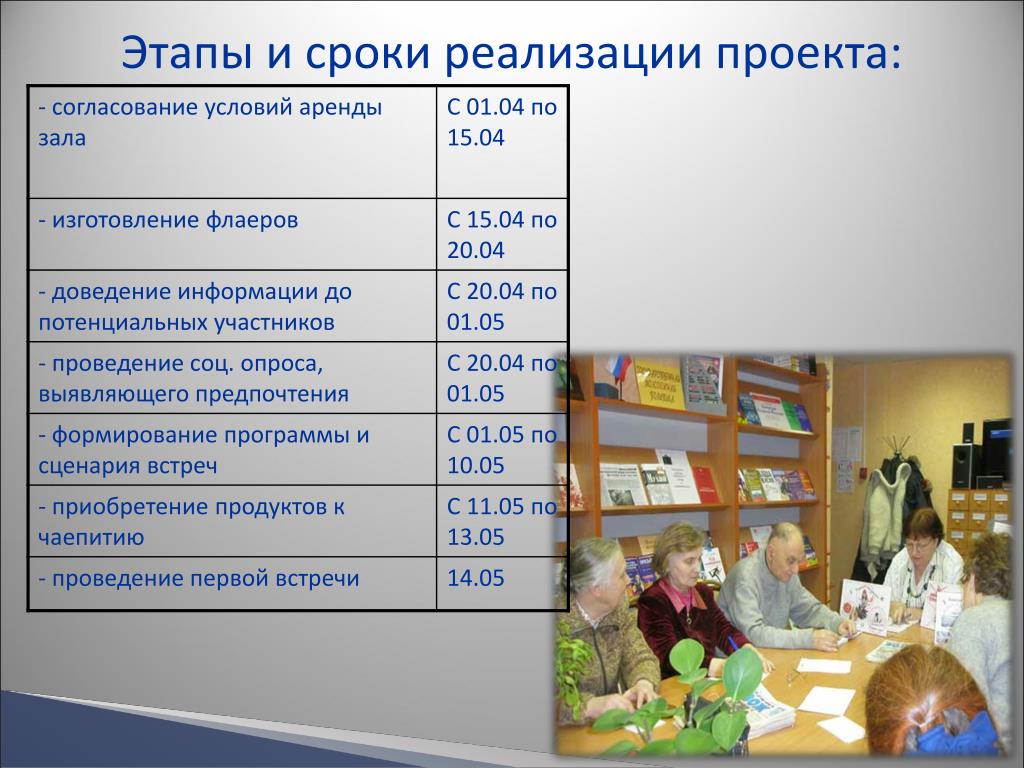 Этапы и сроки реализации проекта:

| | |
|---|---|
| - согласование условий аренды зала | С 01.04 по 15.04 |
| - изготовление флаеров | С 15.04 по 20.04 |
| - доведение информации до потенциальных участников | С 20.04 по 01.05 |
| - проведение соц. опроса, выявляющего предпочтения | С 20.04 по 01.05 |
| - формирование программы и сценария встреч | С 01.05 по 10.05 |
| - приобретение продуктов к чаепитию | С 11.05 по 13.05 |
| - проведение первой встречи | 14.05 |